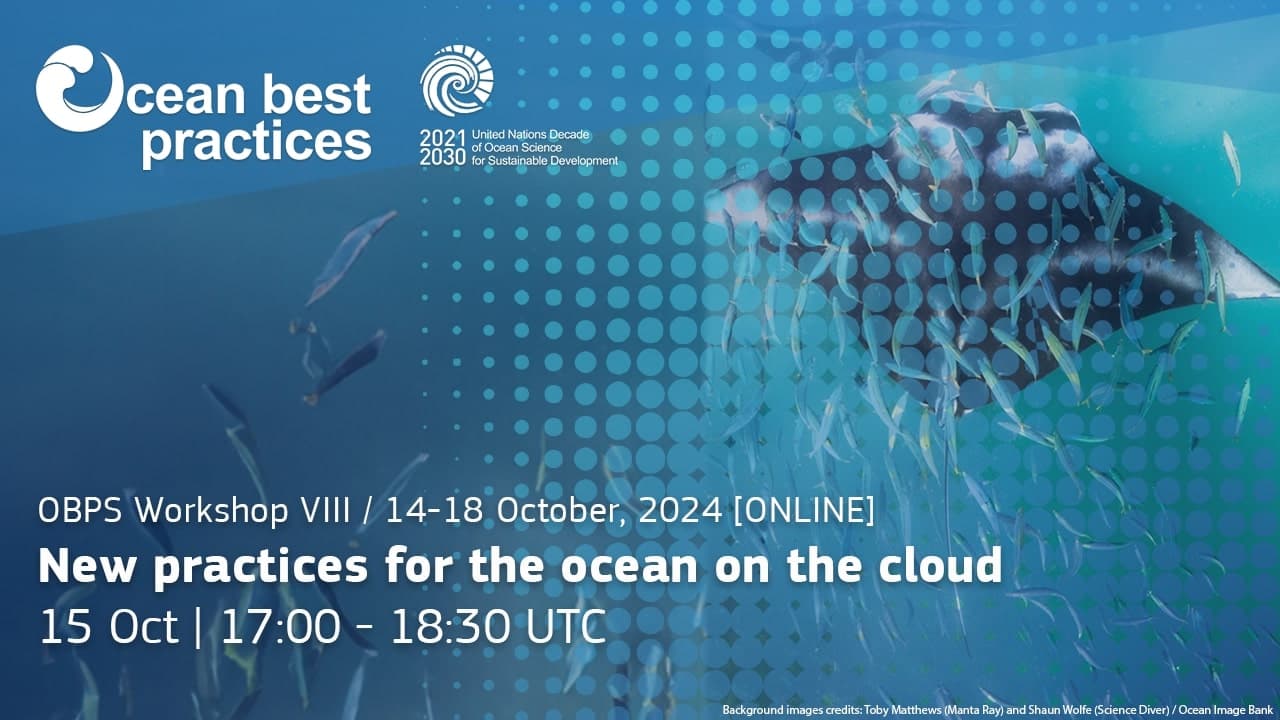 Ocean best practices

2021 2030 United Nations Decade of Ocean Science for Sustainable Development

OBPS Workshop VIII / 14-18 October, 2024 [ONLINE]

New practices for the ocean on the cloud

15 Oct | 17:00 - 18:30 UTC

Background images credits: Toby Matthews (Manta Ray) and Shaun Wolfe (Science Diver) / Ocean Image Bank